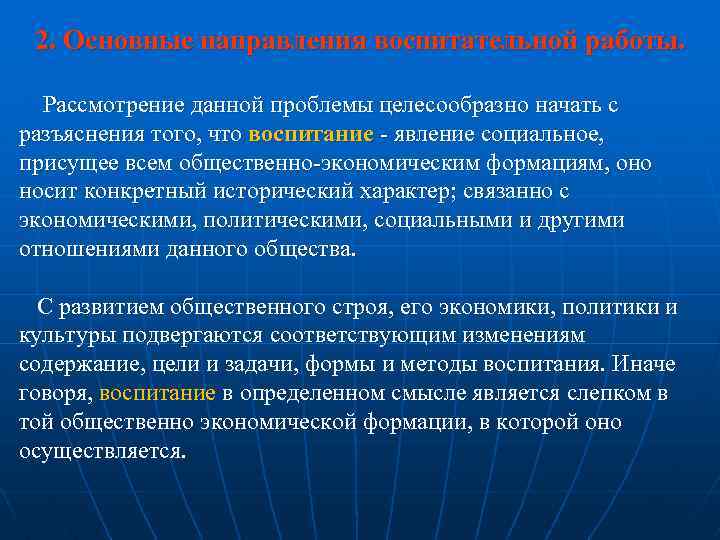 2. Основные направления воспитательной работы.

Рассмотрение данной проблемы целесообразно начать с разъяснения того, что воспитание - явление социальное, присущее всем общественно-экономическим формациям, оно носит конкретный исторический характер; связанно с экономическими, политическими, социальными и другими отношениями данного общества.

С развитием общественного строя, его экономики, политики и культуры подвергаются соответствующим изменениям содержание, цели и задачи, формы и методы воспитания. Иначе говоря, воспитание в определенном смысле является слепком в той общественно экономической формации, в которой оно осуществляется.